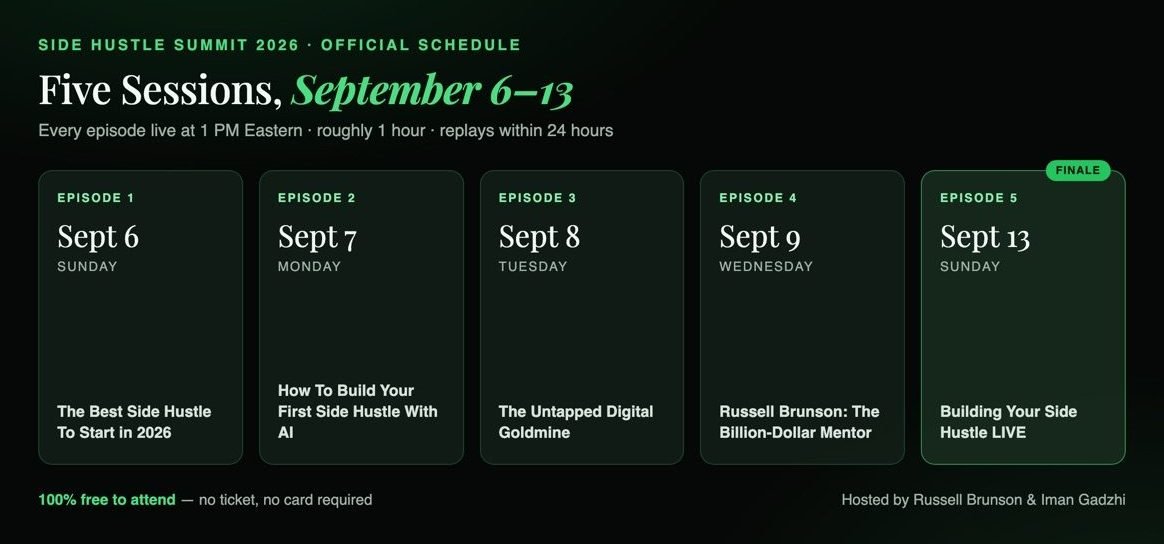 SIDE HUSTLE SUMMIT 2026 · OFFICIAL SCHEDULE

Five Sessions, September 6–13

Every episode live at 1 PM Eastern · roughly 1 hour · replays within 24 hours

EPISODE 1
Sept 6
SUNDAY
The Best Side Hustle To Start in 2026

EPISODE 2
Sept 7
MONDAY
How To Build Your First Side Hustle With AI

EPISODE 3
Sept 8
TUESDAY
The Untapped Digital Goldmine

EPISODE 4
Sept 9
WEDNESDAY
Russell Brunson: The Billion-Dollar Mentor

FINALE
EPISODE 5
Sept 13
SUNDAY
Building Your Side Hustle LIVE

100% free to attend — no ticket, no card required

Hosted by Russell Brunson & Iman Gadzhi